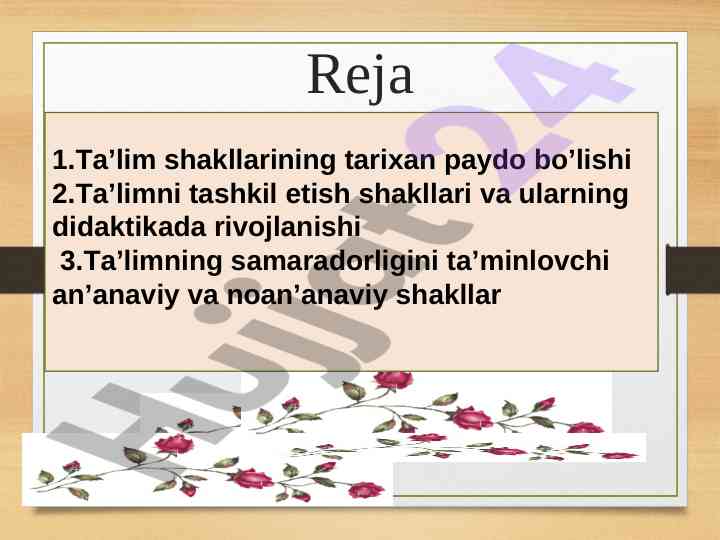 Reja

1.Ta’lim shakllarining tarixan paydo bo’lishi
2.Ta’limni tashkil etish shakllari va ularning didaktikada rivojlanishi
3.Ta’limning samaradorligini ta’minlovchi an’anaviy va noan’anaviy shakllar

Hujjat24